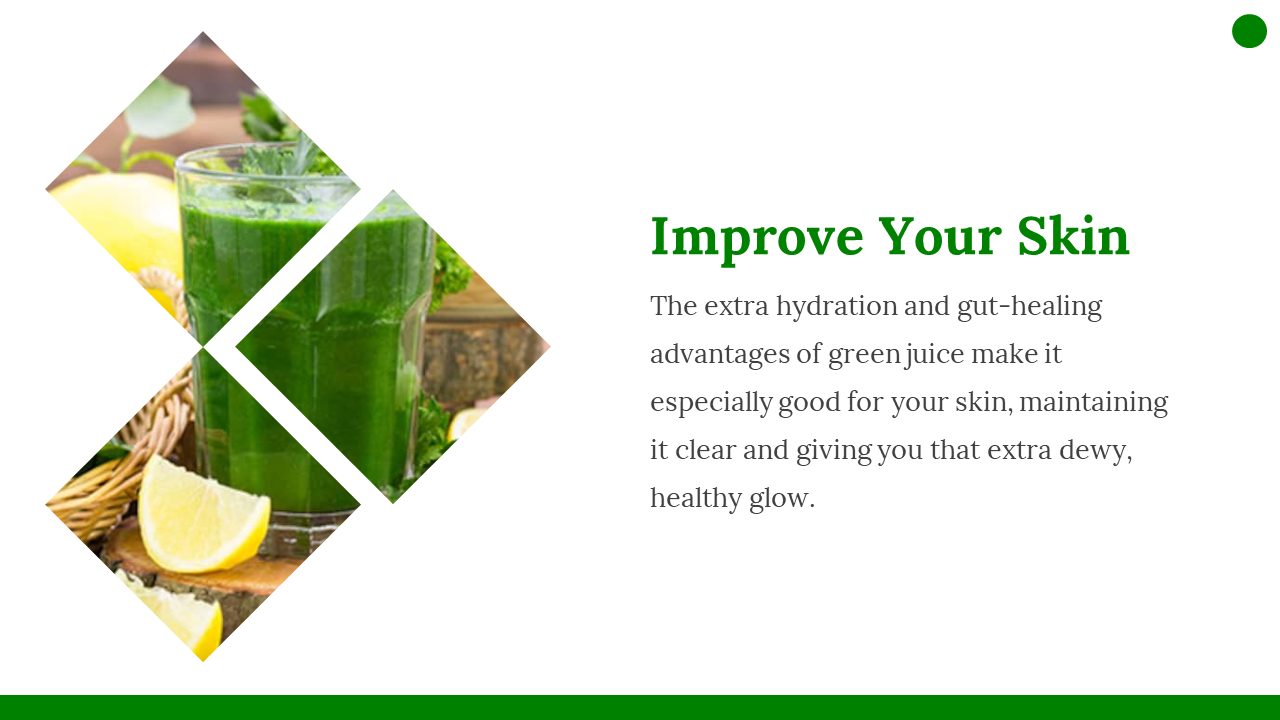 Improve Your Skin

The extra hydration and gut-healing advantages of green juice make it especially good for your skin, maintaining it clear and giving you that extra dewy, healthy glow.